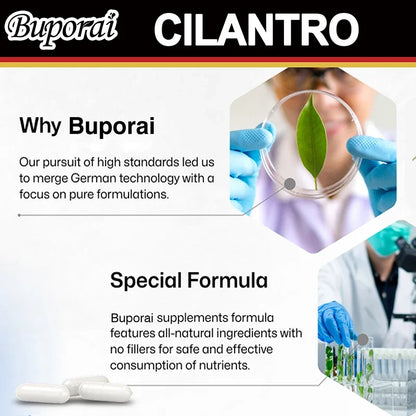 Buporai CILANTRO

Why Buporai

Our pursuit of high standards led us to merge German technology with a focus on pure formulations.

Special Formula

Buporai supplements formula features all-natural ingredients with no fillers for safe and effective consumption of nutrients.